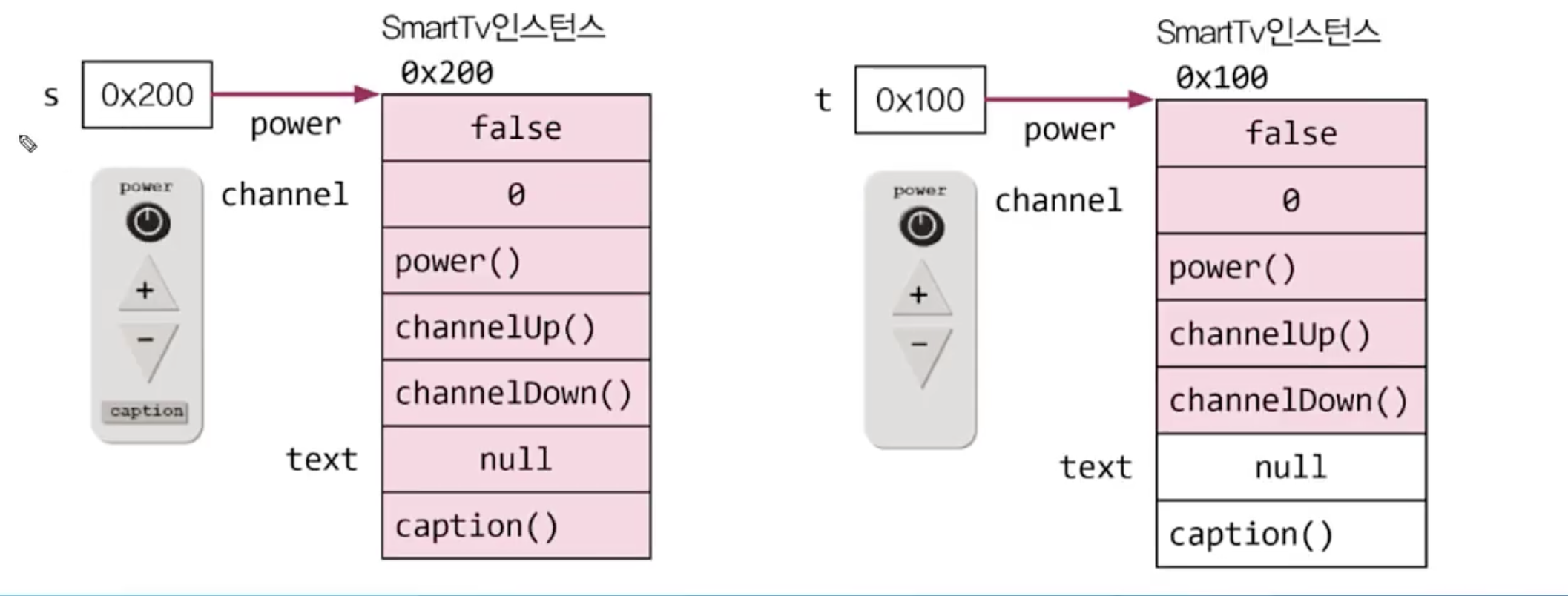 SmartTv인스턴스

0x200

s 0x200

power false

channel 0

power()

channelUp()

channelDown()

text null

caption()

power

+

−

caption

SmartTv인스턴스

0x100

t 0x100

power false

channel 0

power()

channelUp()

channelDown()

text null

caption()

power

+

−